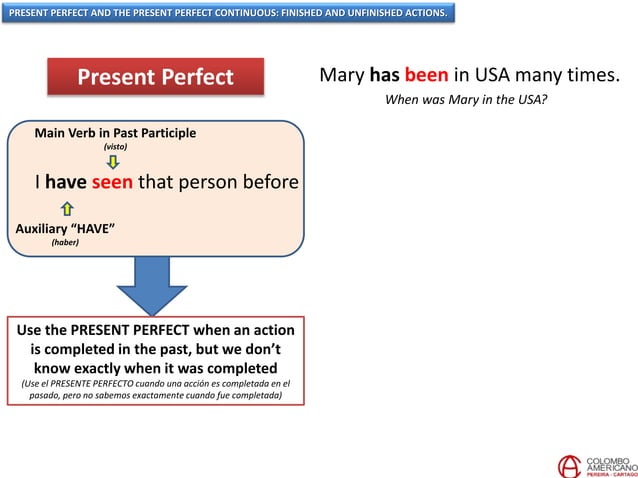 PRESENT PERFECT AND THE PRESENT PERFECT CONTINUOUS: FINISHED AND UNFINISHED ACTIONS.

Present Perfect

Mary has been in USA many times.

When was Mary in the USA?

Main Verb in Past Participle
(visto)

I have seen that person before

Auxiliary "HAVE"
(haber)

Use the PRESENT PERFECT when an action is completed in the past, but we don't know exactly when it was completed
(Use el PRESENTE PERFECTO cuando una acción es completada en el pasado, pero no sabemos exactamente cuando fue completada)

COLOMBO AMERICANO
PEREIRA - CARTAGO